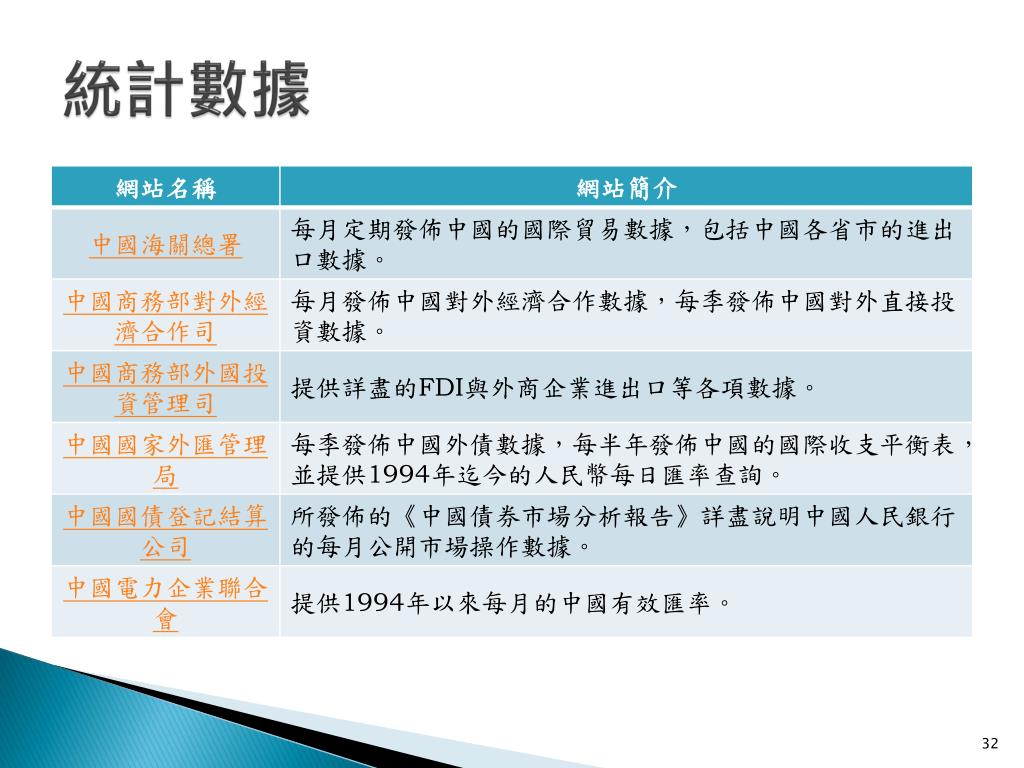 統計數據

| 網站名稱 | 網站簡介 |
|---|---|
| 中國海關總署 | 每月定期發佈中國的國際貿易數據，包括中國各省市的進出口數據。 |
| 中國商務部對外經濟合作司 | 每月發佈中國對外經濟合作數據，每季發佈中國對外直接投資數據。 |
| 中國商務部外國投資管理司 | 提供詳盡的FDI與外商企業進出口等各項數據。 |
| 中國國家外匯管理局 | 每季發佈中國外債數據，每半年發佈中國的國際收支平衡表，並提供1994年迄今的人民幣每日匯率查詢。 |
| 中國國債登記結算公司 | 所發佈的《中國債券市場分析報告》詳盡說明中國人民銀行的每月公開市場操作數據。 |
| 中國電力企業聯合會 | 提供1994年以來每月的中國有效匯率。 |

32